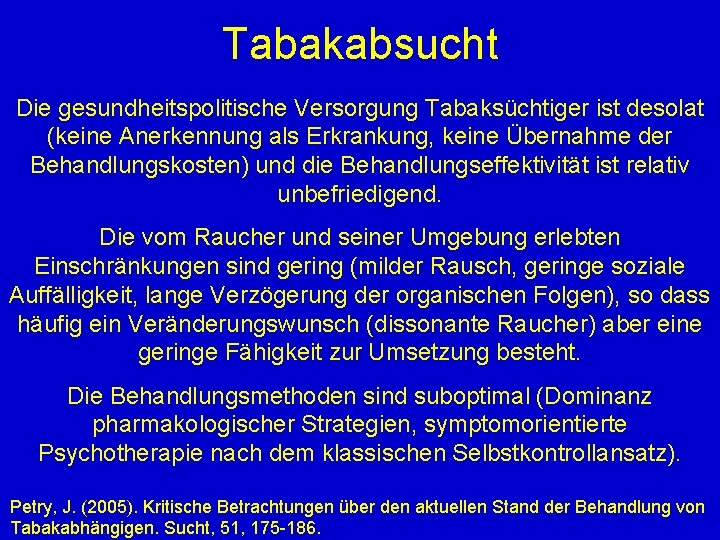 Tabakabsucht

Die gesundheitspolitische Versorgung Tabaksüchtiger ist desolat (keine Anerkennung als Erkrankung, keine Übernahme der Behandlungskosten) und die Behandlungseffektivität ist relativ unbefriedigend.

Die vom Raucher und seiner Umgebung erlebten Einschränkungen sind gering (milder Rausch, geringe soziale Auffälligkeit, lange Verzögerung der organischen Folgen), so dass häufig ein Veränderungswunsch (dissonante Raucher) aber eine geringe Fähigkeit zur Umsetzung besteht.

Die Behandlungsmethoden sind suboptimal (Dominanz pharmakologischer Strategien, symptomorientierte Psychotherapie nach dem klassischen Selbstkontrollansatz).

Petry, J. (2005). Kritische Betrachtungen über den aktuellen Stand der Behandlung von Tabakabhängigen. Sucht, 51, 175-186.